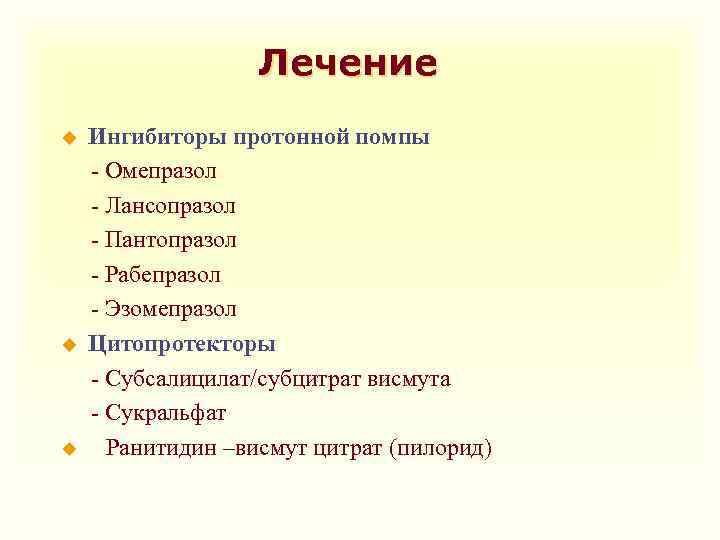 Лечение

Ингибиторы протонной помпы
- Омепразол
- Лансопразол
- Пантопразол
- Рабепразол
- Эзомепразол

Цитопротекторы
- Субсалицилат/субцитрат висмута
- Сукральфат

Ранитидин –висмут цитрат (пилорид)